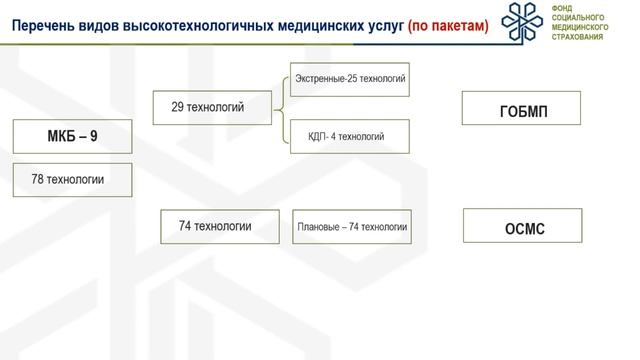 Перечень видов высокотехнологичных медицинских услуг (по пакетам)

ФОНД СОЦИАЛЬНОГО МЕДИЦИНСКОГО СТРАХОВАНИЯ

МКБ – 9

78 технологии

29 технологий

Экстренные-25 технологий

КДП- 4 технологий

ГОБМП

74 технологии

Плановые – 74 технологии

ОСМС